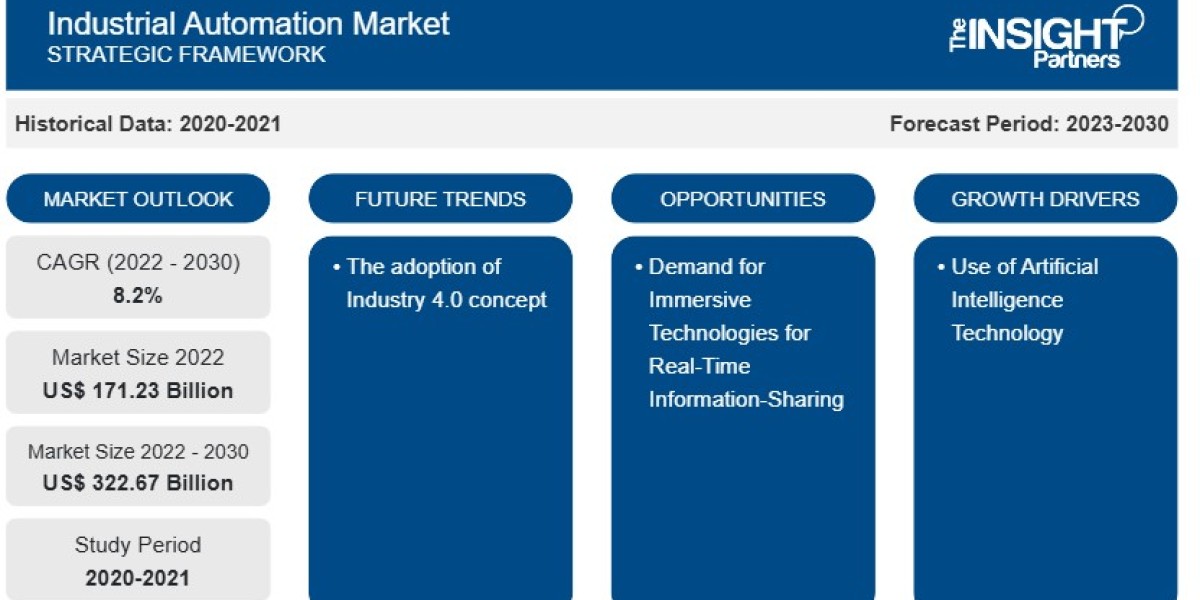 Industrial Automation Market
STRATEGIC FRAMEWORK

The INSIGHT Partners

Historical Data: 2020-2021

Forecast Period: 2023-2030

MARKET OUTLOOK

CAGR (2022 - 2030)
8.2%

Market Size 2022
US$ 171.23 Billion

Market Size 2022 - 2030
US$ 322.67 Billion

Study Period
2020-2021

FUTURE TRENDS

• The adoption of Industry 4.0 concept

OPPORTUNITIES

• Demand for Immersive Technologies for Real-Time Information-Sharing

GROWTH DRIVERS

• Use of Artificial Intelligence Technology